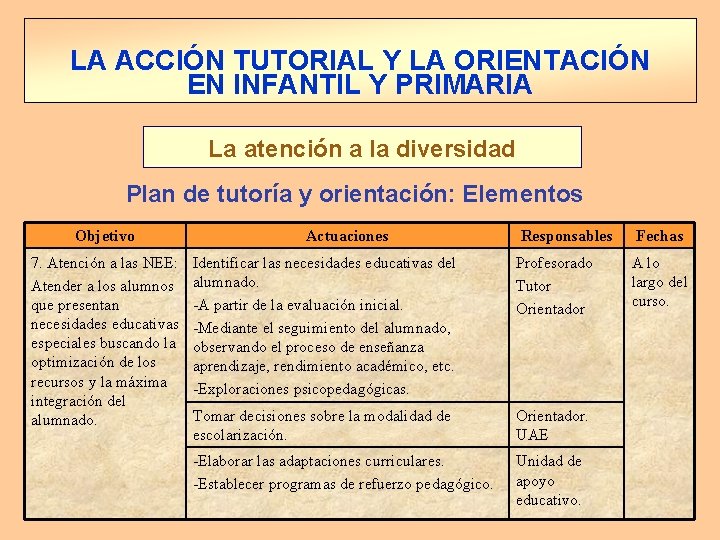 LA ACCIÓN TUTORIAL Y LA ORIENTACIÓN EN INFANTIL Y PRIMARIA

La atención a la diversidad

Plan de tutoría y orientación: Elementos

| Objetivo | Actuaciones | Responsables | Fechas |
|---|---|---|---|
| 7. Atención a las NEE: Atender a los alumnos que presentan necesidades educativas especiales buscando la optimización de los recursos y la máxima integración del alumnado. | Identificar las necesidades educativas del alumnado. -A partir de la evaluación inicial. -Mediante el seguimiento del alumnado, observando el proceso de enseñanza aprendizaje, rendimiento académico, etc. -Exploraciones psicopedagógicas. | Profesorado Tutor Orientador | A lo largo del curso. |
| | Tomar decisiones sobre la modalidad de escolarización. | Orientador. UAE | |
| | -Elaborar las adaptaciones curriculares. -Establecer programas de refuerzo pedagógico. | Unidad de apoyo educativo. | |